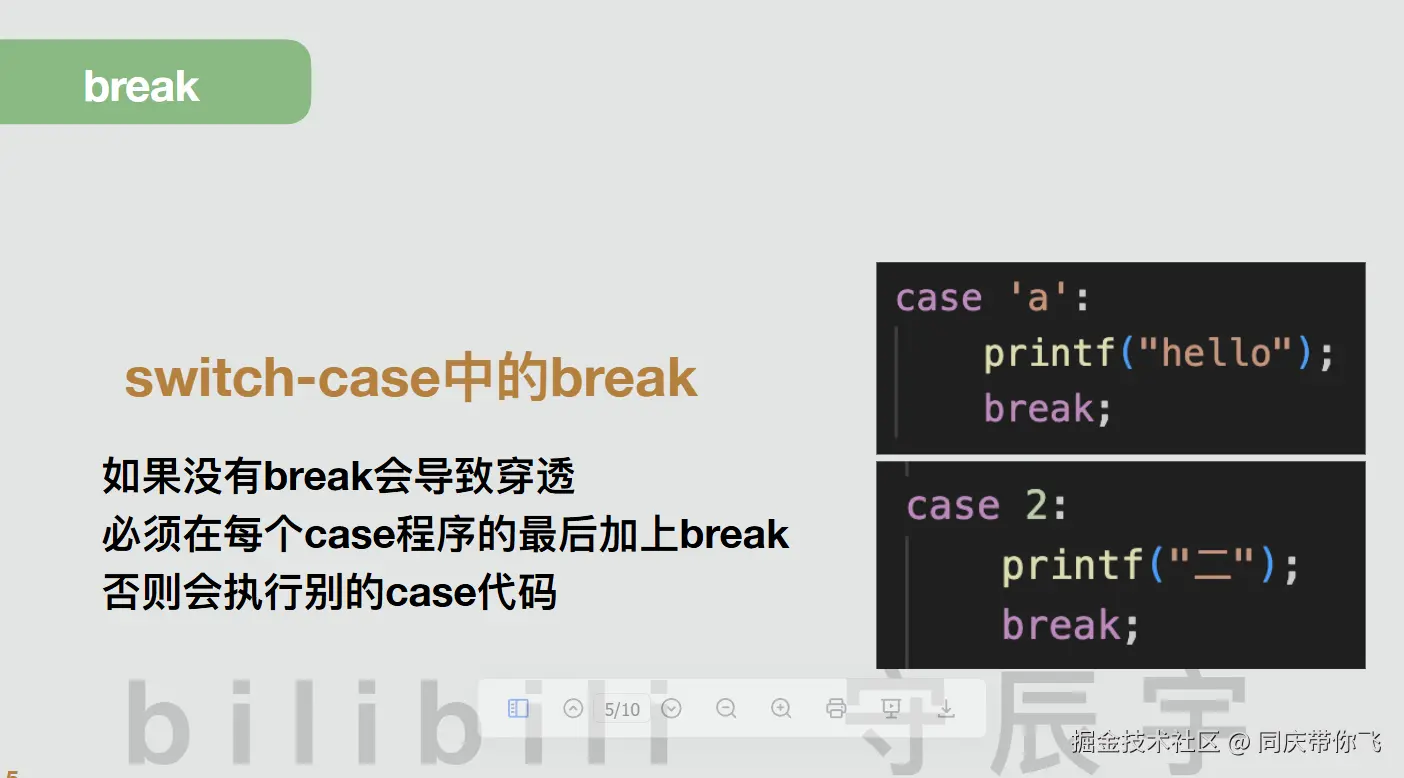 break

switch-case中的break

如果没有break会导致穿透
必须在每个case程序的最后加上break
否则会执行别的case代码

case 'a':
    printf("hello");
    break;

case 2:
    printf("二");
    break;

bilibili 守辰宇

5/10

掘金技术社区 @ 同庆带你飞

5